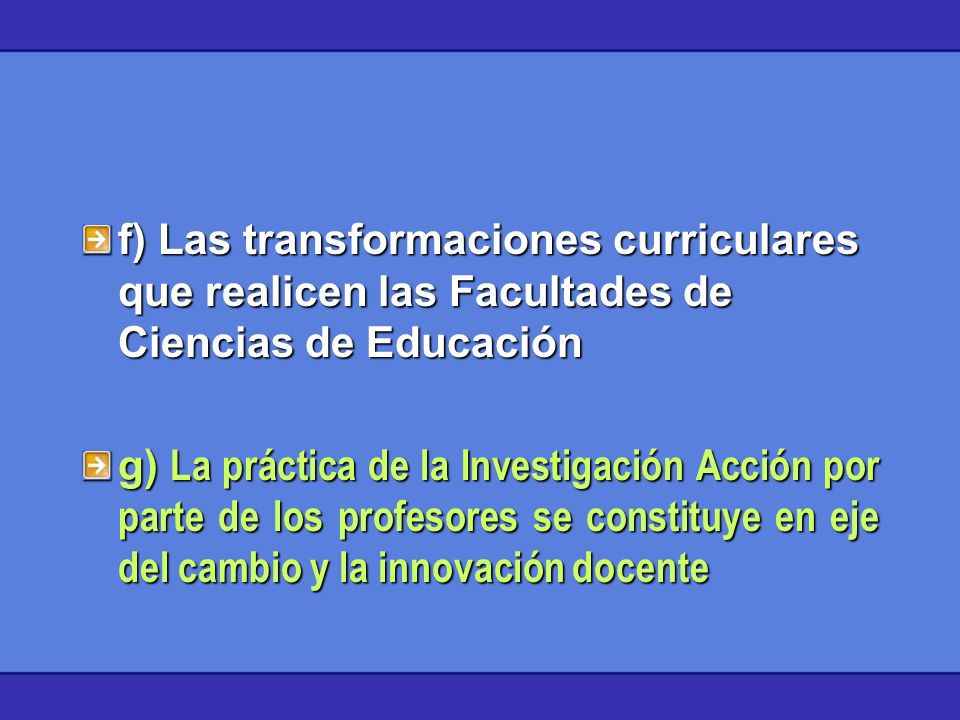 f) Las transformaciones curriculares que realicen las Facultades de Ciencias de Educación

g) La práctica de la Investigación Acción por parte de los profesores se constituye en eje del cambio y la innovación docente